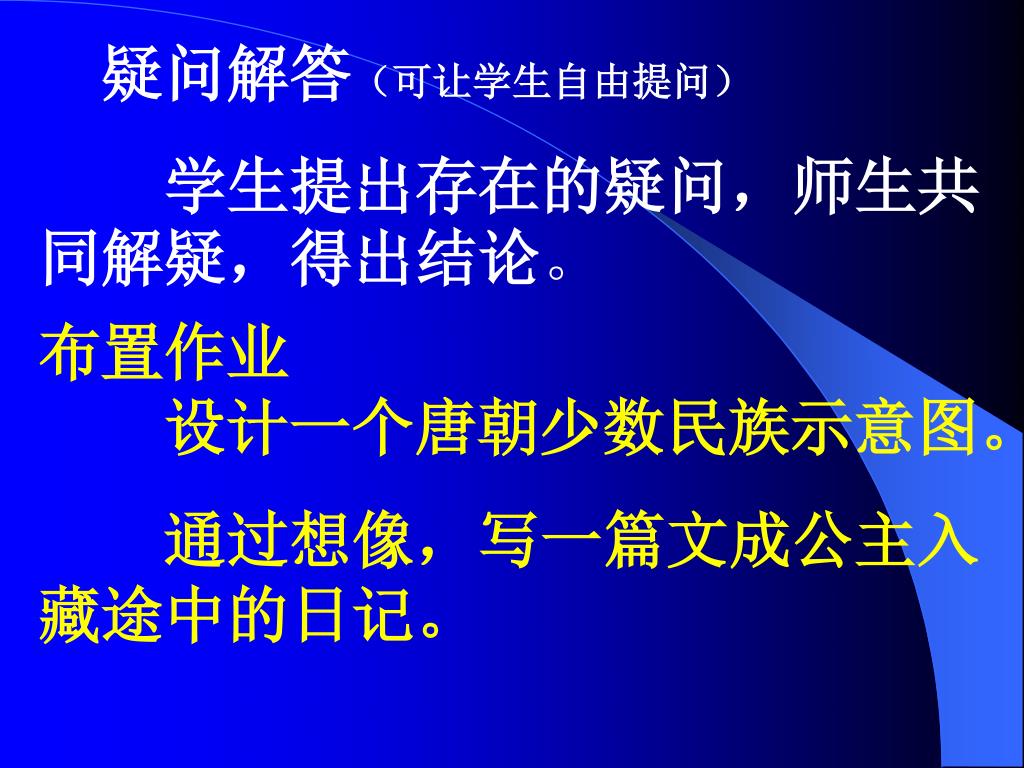 疑问解答（可让学生自由提问）

学生提出存在的疑问，师生共同解疑，得出结论。

布置作业

设计一个唐朝少数民族示意图。

通过想像，写一篇文成公主入藏途中的日记。